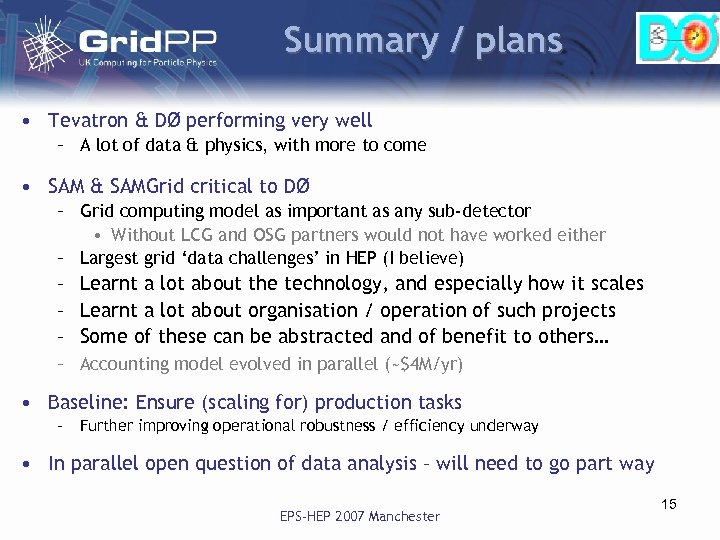 GridPP
UK Computing for Particle Physics

Summary / plans

DØ

• Tevatron & DØ performing very well
– A lot of data & physics, with more to come

• SAM & SAMGrid critical to DØ
– Grid computing model as important as any sub-detector
• Without LCG and OSG partners would not have worked either
– Largest grid 'data challenges' in HEP (I believe)
– Learnt a lot about the technology, and especially how it scales
– Learnt a lot about organisation / operation of such projects
– Some of these can be abstracted and of benefit to others…
– Accounting model evolved in parallel (~$4M/yr)

• Baseline: Ensure (scaling for) production tasks
– Further improving operational robustness / efficiency underway

• In parallel open question of data analysis – will need to go part way

EPS-HEP 2007 Manchester

15